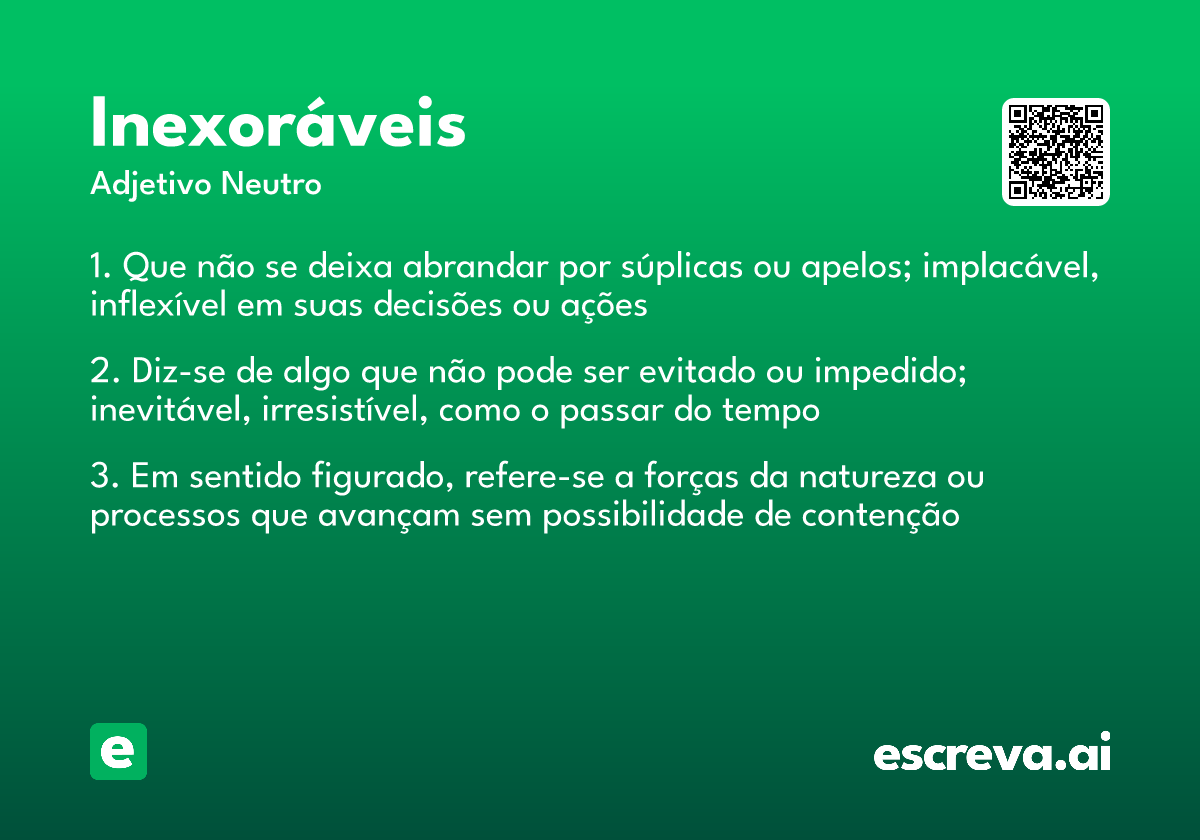 Inexoráveis
Adjetivo Neutro

1. Que não se deixa abrandar por súplicas ou apelos; implacável, inflexível em suas decisões ou ações

2. Diz-se de algo que não pode ser evitado ou impedido; inevitável, irresistível, como o passar do tempo

3. Em sentido figurado, refere-se a forças da natureza ou processos que avançam sem possibilidade de contenção

e

escreva.ai